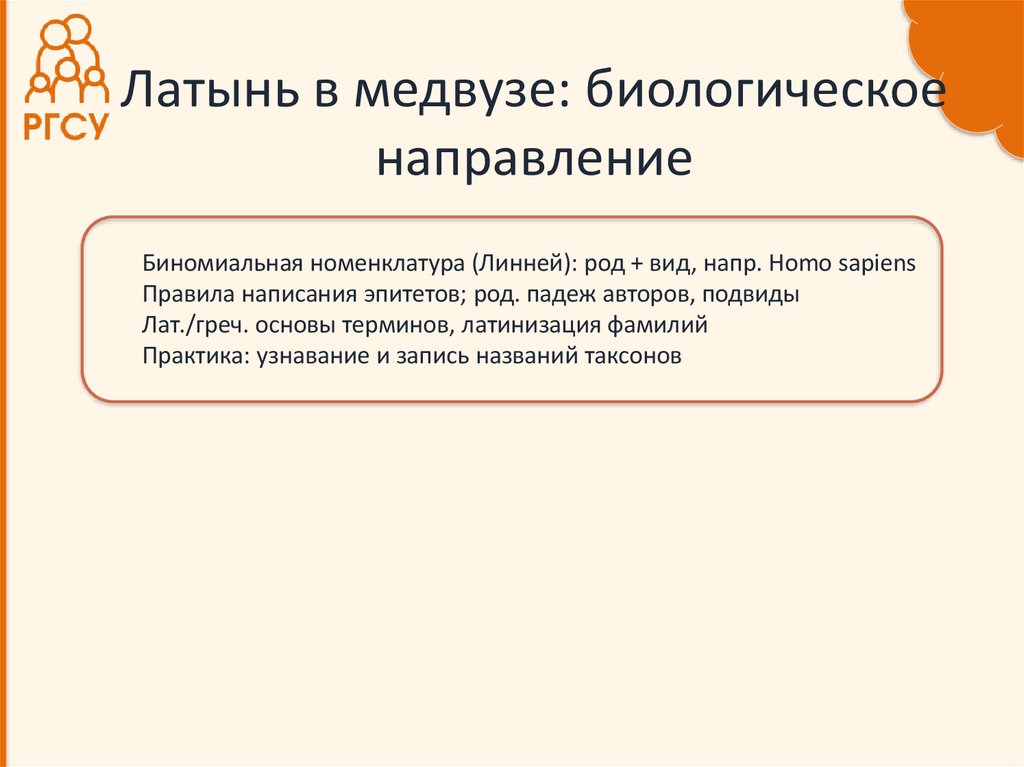 РГСУ

Латынь в медвузе: биологическое направление

Биномиальная номенклатура (Линней): род + вид, напр. Homo sapiens
Правила написания эпитетов; род. падеж авторов, подвиды
Лат./греч. основы терминов, латинизация фамилий
Практика: узнавание и запись названий таксонов